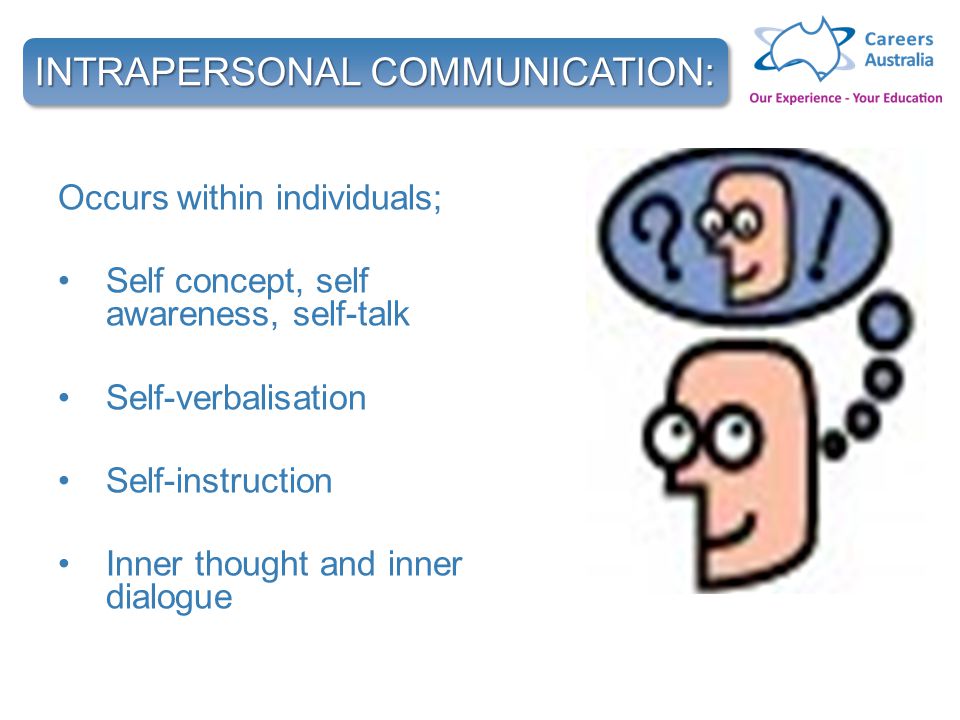 INTRAPERSONAL COMMUNICATION:

Careers Australia
Our Experience - Your Education

Occurs within individuals;

• Self concept, self awareness, self-talk

• Self-verbalisation

• Self-instruction

• Inner thought and inner dialogue

? !